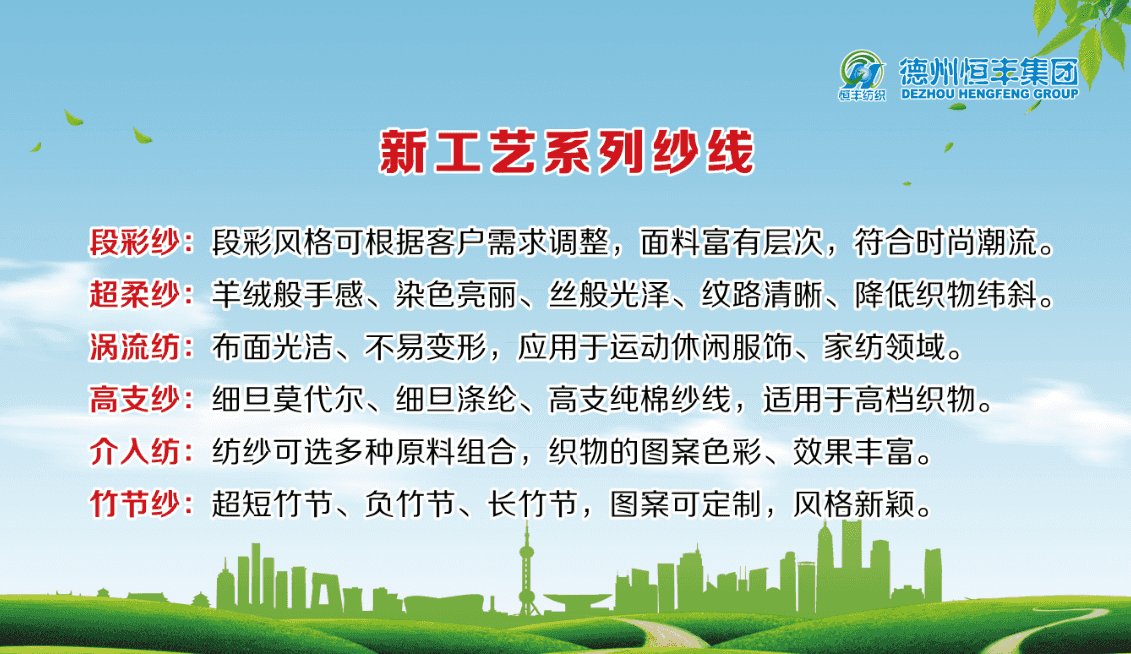 恒丰纺织 德州恒丰集团
DEZHOU HENGFENG GROUP

新工艺系列纱线

段彩纱：段彩风格可根据客户需求调整，面料富有层次，符合时尚潮流。

超柔纱：羊绒般手感、染色亮丽、丝般光泽、纹路清晰、降低织物纬斜。

涡流纺：布面光洁、不易变形，应用于运动休闲服饰、家纺领域。

高支纱：细旦莫代尔、细旦涤纶、高支纯棉纱线，适用于高档织物。

介入纺：纺纱可选多种原料组合，织物的图案色彩、效果丰富。

竹节纱：超短竹节、负竹节、长竹节，图案可定制，风格新颖。